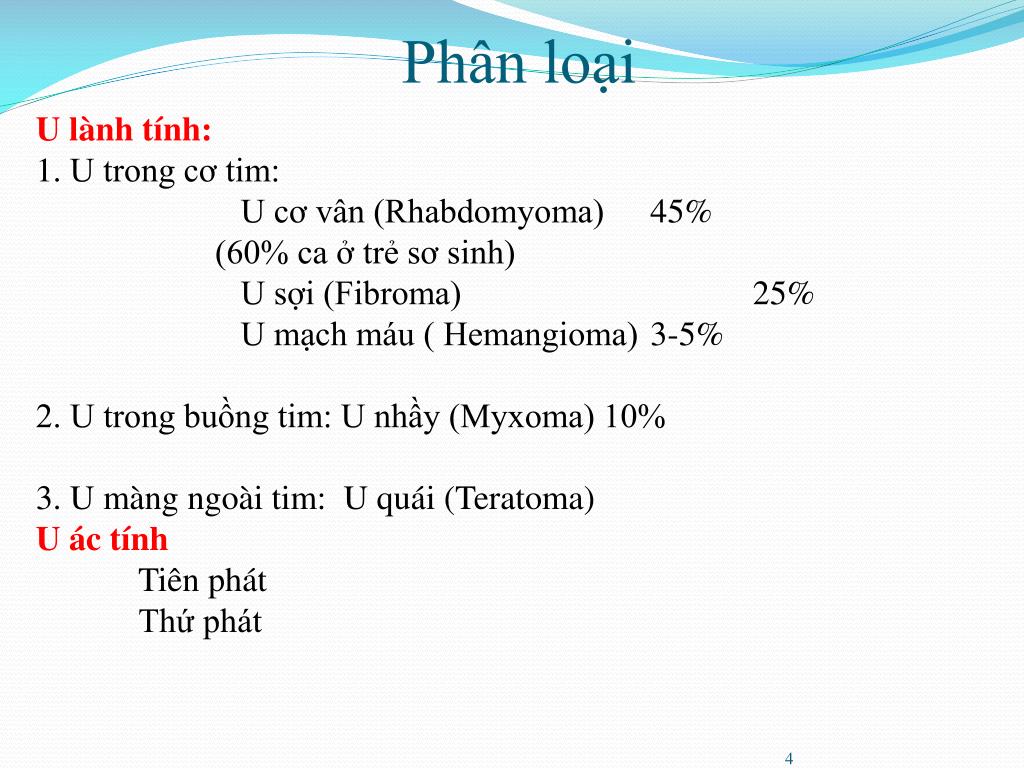 Phân loại

U lành tính:
1. U trong cơ tim:
U cơ vân (Rhabdomyoma) 45%
(60% ca ở trẻ sơ sinh)
U sợi (Fibroma) 25%
U mạch máu ( Hemangioma) 3-5%

2. U trong buồng tim: U nhầy (Myxoma) 10%

3. U màng ngoài tim: U quái (Teratoma)
U ác tính
Tiên phát
Thứ phát

4